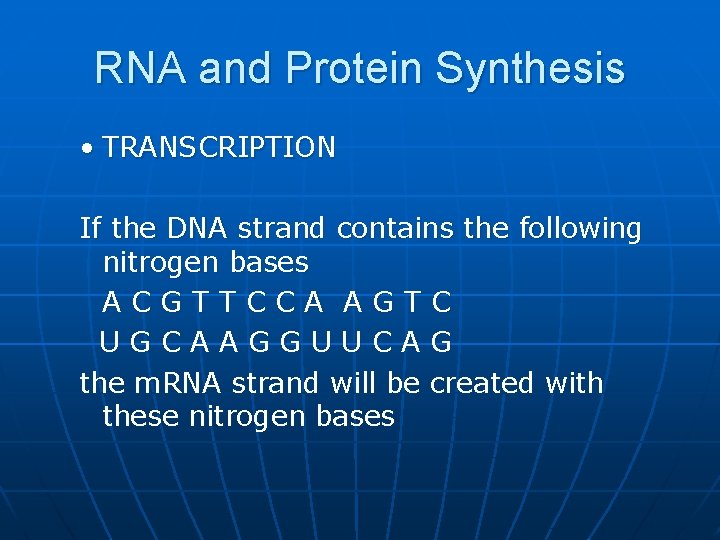 RNA and Protein Synthesis

• TRANSCRIPTION

If the DNA strand contains the following nitrogen bases

A C G T T C C A A G T C

U G C A A G G U U C A G

the mRNA strand will be created with these nitrogen bases